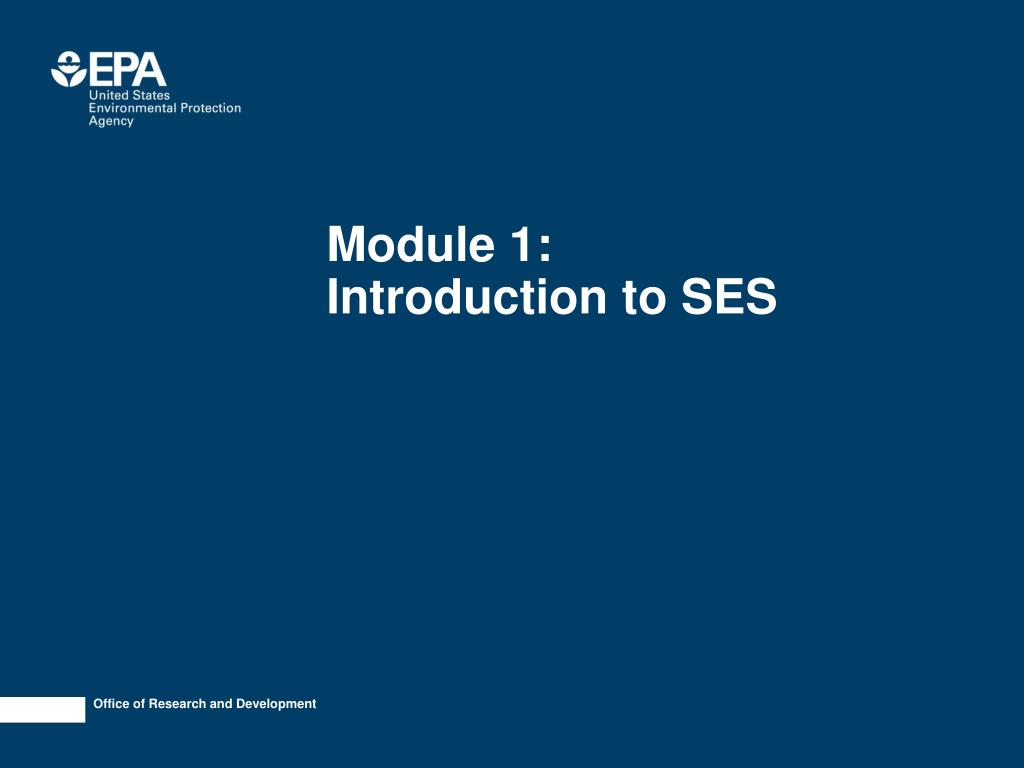 EPA
United States
Environmental Protection
Agency

Module 1:
Introduction to SES

Office of Research and Development